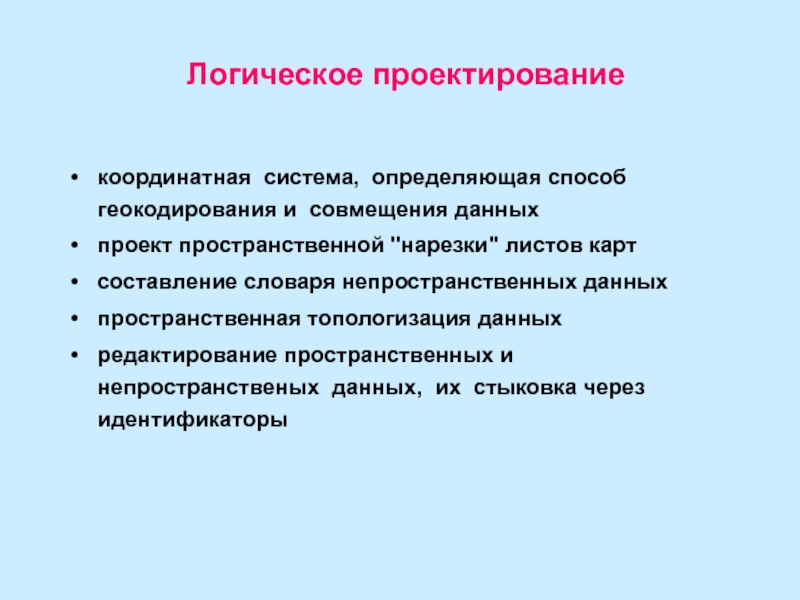 Логическое проектирование

• координатная система, определяющая способ геокодирования и совмещения данных
• проект пространственной "нарезки" листов карт
• составление словаря непространственных данных
• пространственная топологизация данных
• редактирование пространственных и непространственых данных, их стыковка через идентификаторы